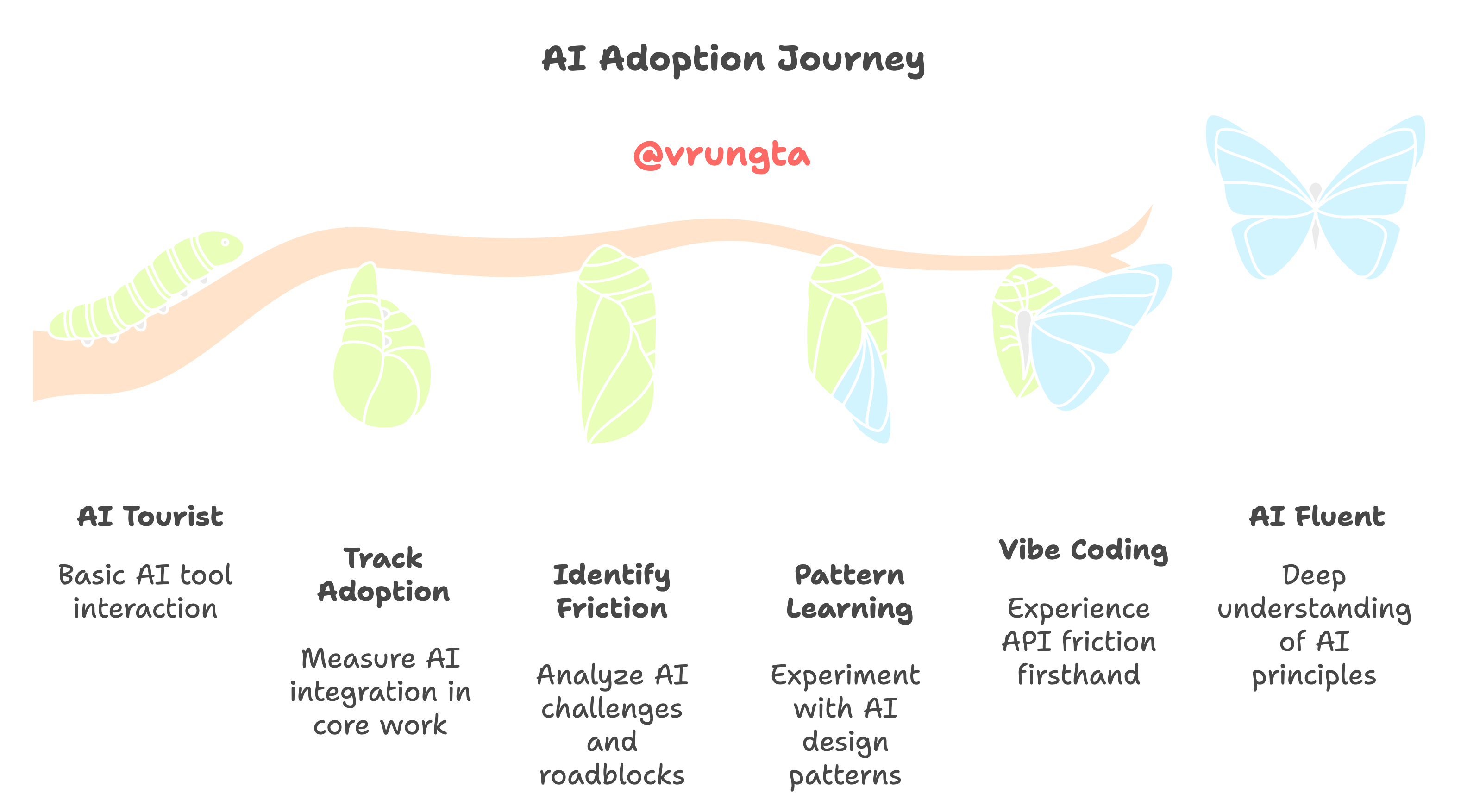 AI Adoption Journey

@vrungta

AI Tourist

Basic AI tool interaction

Track Adoption

Measure AI integration in core work

Identify Friction

Analyze AI challenges and roadblocks

Pattern Learning

Experiment with AI design patterns

Vibe Coding

Experience API friction firsthand

AI Fluent

Deep understanding of AI principles